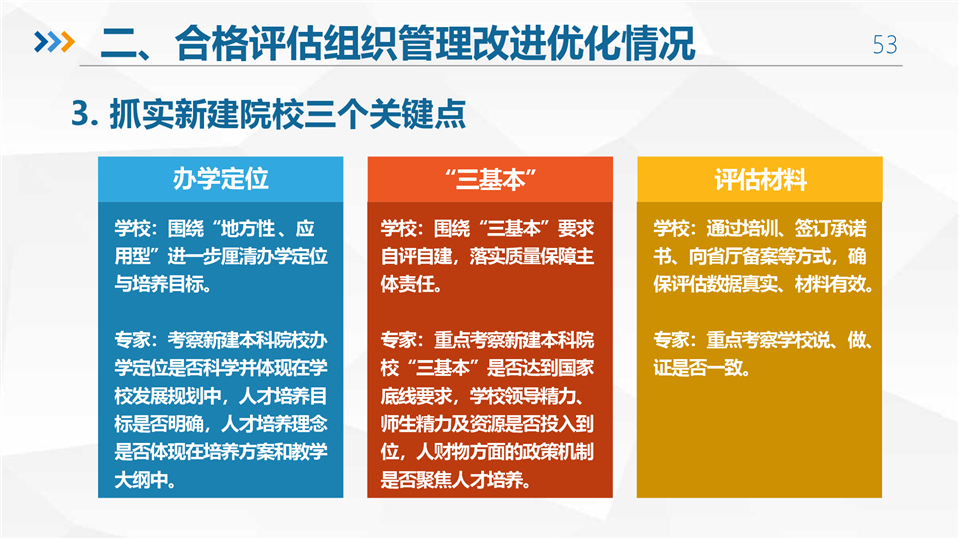 二、合格评估组织管理改进优化情况

53

3. 抓实新建院校三个关键点

办学定位

学校：围绕“地方性、应用型”进一步厘清办学定位与培养目标。

专家：考察新建本科院校办学定位是否科学并体现在学校发展规划中，人才培养目标是否明确，人才培养理念是否体现在培养方案和教学大纲中。

“三基本”

学校：围绕“三基本”要求自评自建，落实质量保障主体责任。

专家：重点考察新建本科院校“三基本”是否达到国家底线要求，学校领导精力、师生精力及资源是否投入到位，人财物方面的政策机制是否聚焦人才培养。

评估材料

学校：通过培训、签订承诺书、向省厅备案等方式，确保评估数据真实、材料有效。

专家：重点考察学校说、做、证是否一致。